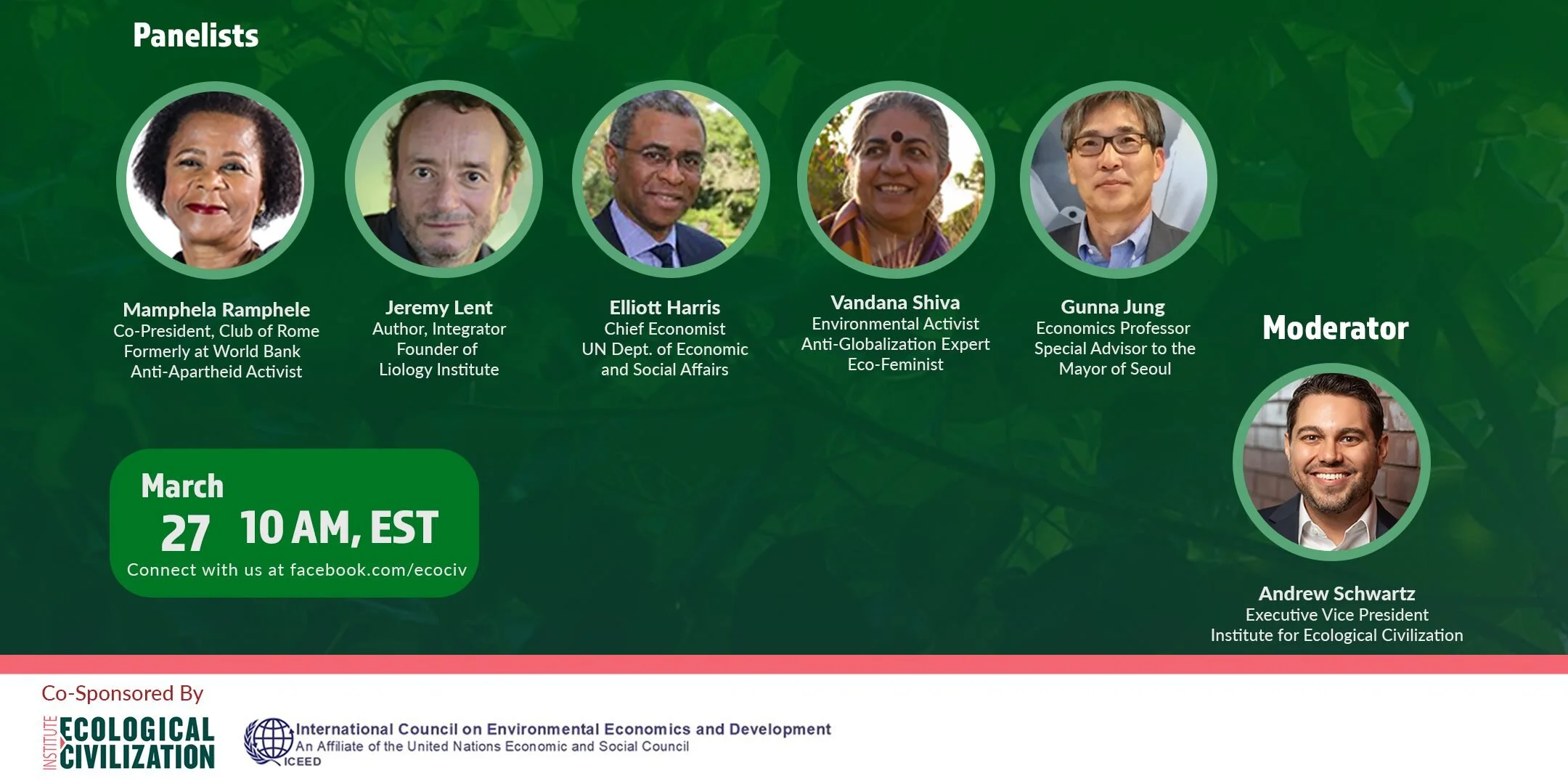 Panelists

Mamphela Ramphele
Co-President, Club of Rome
Formerly at World Bank
Anti-Apartheid Activist

Jeremy Lent
Author, Integrator
Founder of
Liology Institute

Elliott Harris
Chief Economist
UN Dept. of Economic
and Social Affairs

Vandana Shiva
Environmental Activist
Anti-Globalization Expert
Eco-Feminist

Gunna Jung
Economics Professor
Special Advisor to the
Mayor of Seoul

Moderator

Andrew Schwartz
Executive Vice President
Institute for Ecological Civilization

March
27 10 AM, EST
Connect with us at facebook.com/ecociv

Co-Sponsored By

INSTITUTE ECOLOGICAL CIVILIZATION

International Council on Environmental Economics and Development
An Affiliate of the United Nations Economic and Social Council
ICEED